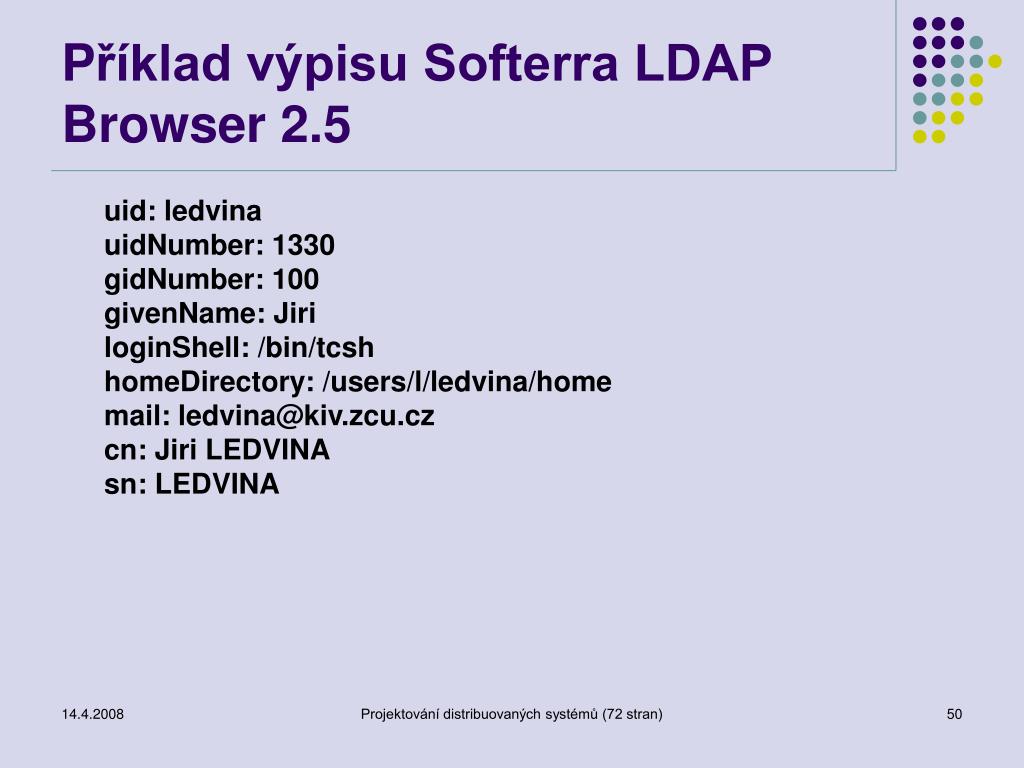 Příklad výpisu Softerra LDAP Browser 2.5

uid: ledvina
uidNumber: 1330
gidNumber: 100
givenName: Jiri
loginShell: /bin/tcsh
homeDirectory: /users/l/ledvina/home
mail: ledvina@kiv.zcu.cz
cn: Jiri LEDVINA
sn: LEDVINA

14.4.2008

Projektování distribuovaných systémů (72 stran)

50